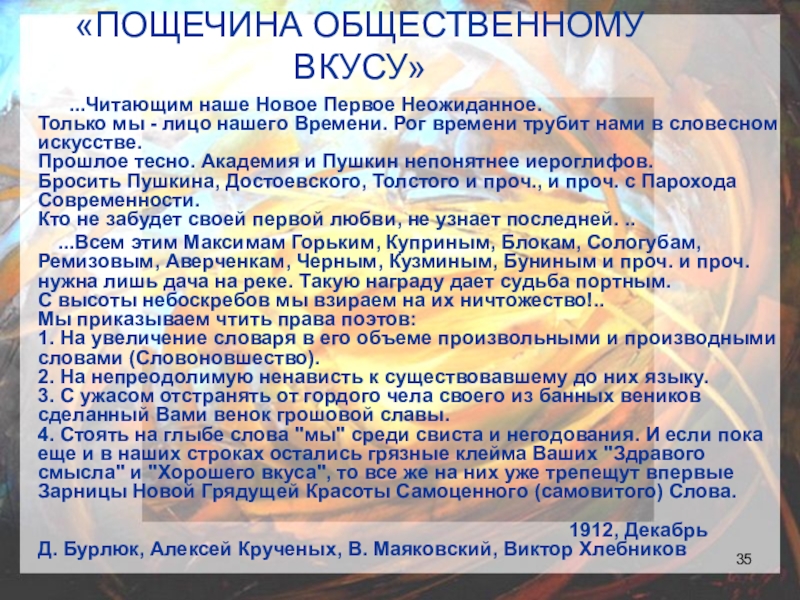 «ПОЩЕЧИНА ОБЩЕСТВЕННОМУ ВКУСУ»

...Читающим наше Новое Первое Неожиданное.
Только мы - лицо нашего Времени. Рог времени трубит нами в словесном искусстве.
Прошлое тесно. Академия и Пушкин непонятнее иероглифов.
Бросить Пушкина, Достоевского, Толстого и проч., и проч. с Парохода Современности.
Кто не забудет своей первой любви, не узнает последней. ..

...Всем этим Максимам Горьким, Куприным, Блокам, Сологубам, Ремизовым, Аверченкам, Черным, Кузминым, Буниным и проч. и проч. нужна лишь дача на реке. Такую награду дает судьба портным.
С высоты небоскребов мы взираем на их ничтожество!..
Мы приказываем чтить права поэтов:
1. На увеличение словаря в его объеме произвольными и производными словами (Словоновшество).
2. На непреодолимую ненависть к существовавшему до них языку.
3. С ужасом отстранять от гордого чела своего из банных веников сделанный Вами венок грошовой славы.
4. Стоять на глыбе слова "мы" среди свиста и негодования. И если пока еще и в наших строках остались грязные клейма Ваших "Здравого смысла" и "Хорошего вкуса", то все же на них уже трепещут впервые Зарницы Новой Грядущей Красоты Самоценного (самовитого) Слова.

1912, Декабрь
Д. Бурлюк, Алексей Крученых, В. Маяковский, Виктор Хлебников

35